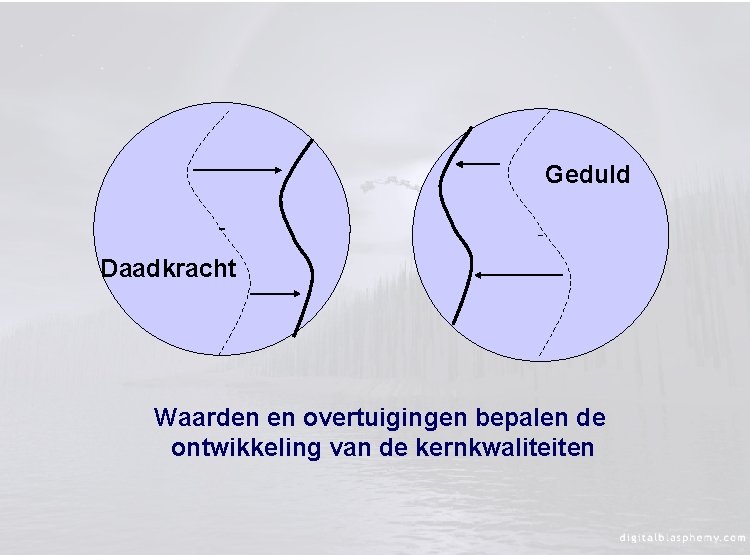 Daadkracht

Geduld

Waarden en overtuigingen bepalen de ontwikkeling van de kernkwaliteiten

digitalblasphemy.com